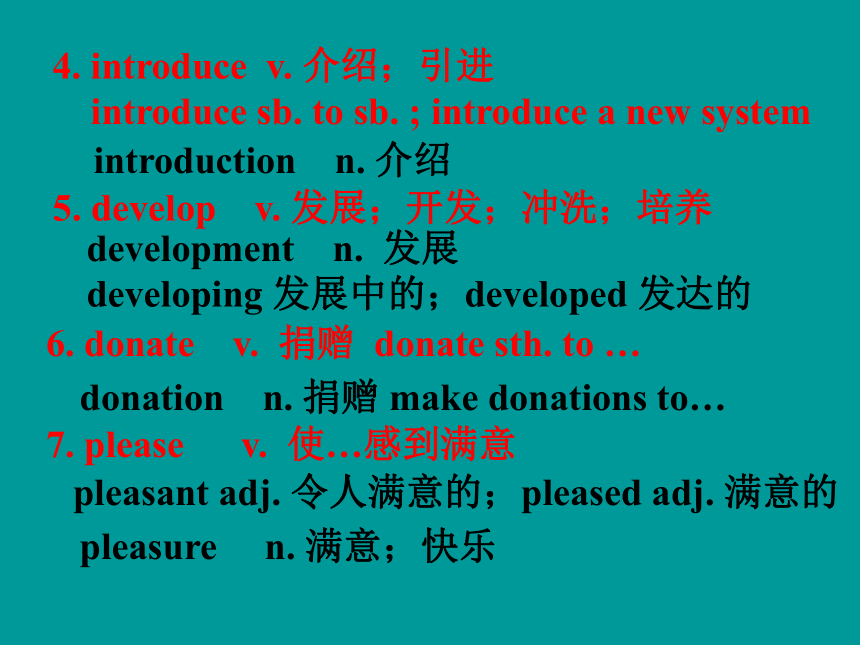 4. introduce v. 介绍；引进
introduce sb. to sb. ; introduce a new system
introduction n. 介绍

5. develop v. 发展；开发；冲洗；培养
development n. 发展
developing 发展中的；developed 发达的

6. donate v. 捐赠 donate sth. to …
donation n. 捐赠 make donations to…

7. please v. 使…感到满意
pleasant adj. 令人满意的；pleased adj. 满意的
pleasure n. 满意；快乐